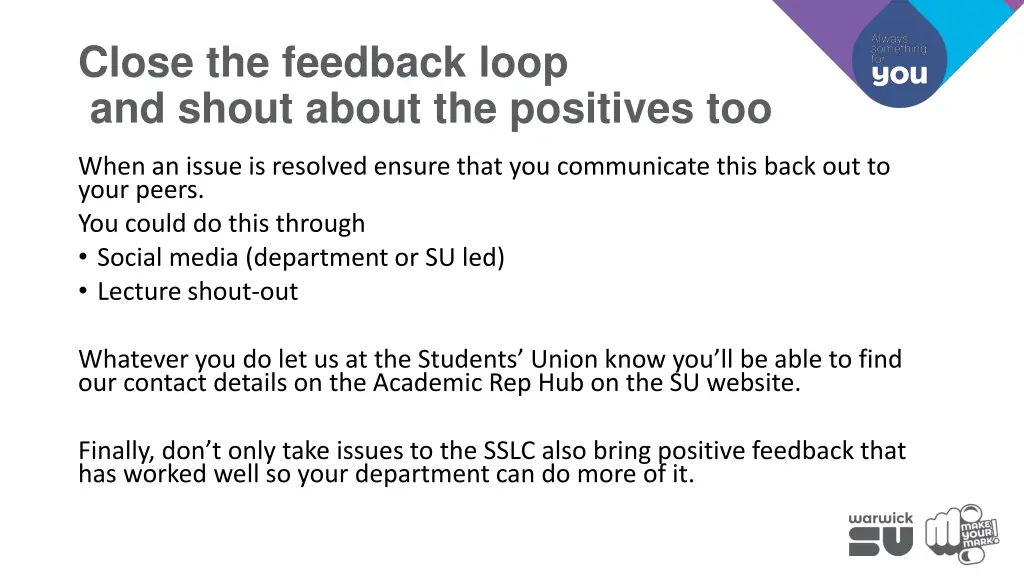 Always something for you

Close the feedback loop
and shout about the positives too

When an issue is resolved ensure that you communicate this back out to your peers.
You could do this through
• Social media (department or SU led)
• Lecture shout-out

Whatever you do let us at the Students' Union know you'll be able to find our contact details on the Academic Rep Hub on the SU website.

Finally, don't only take issues to the SSLC also bring positive feedback that has worked well so your department can do more of it.

warwick SU

MAKE YOUR MARK!